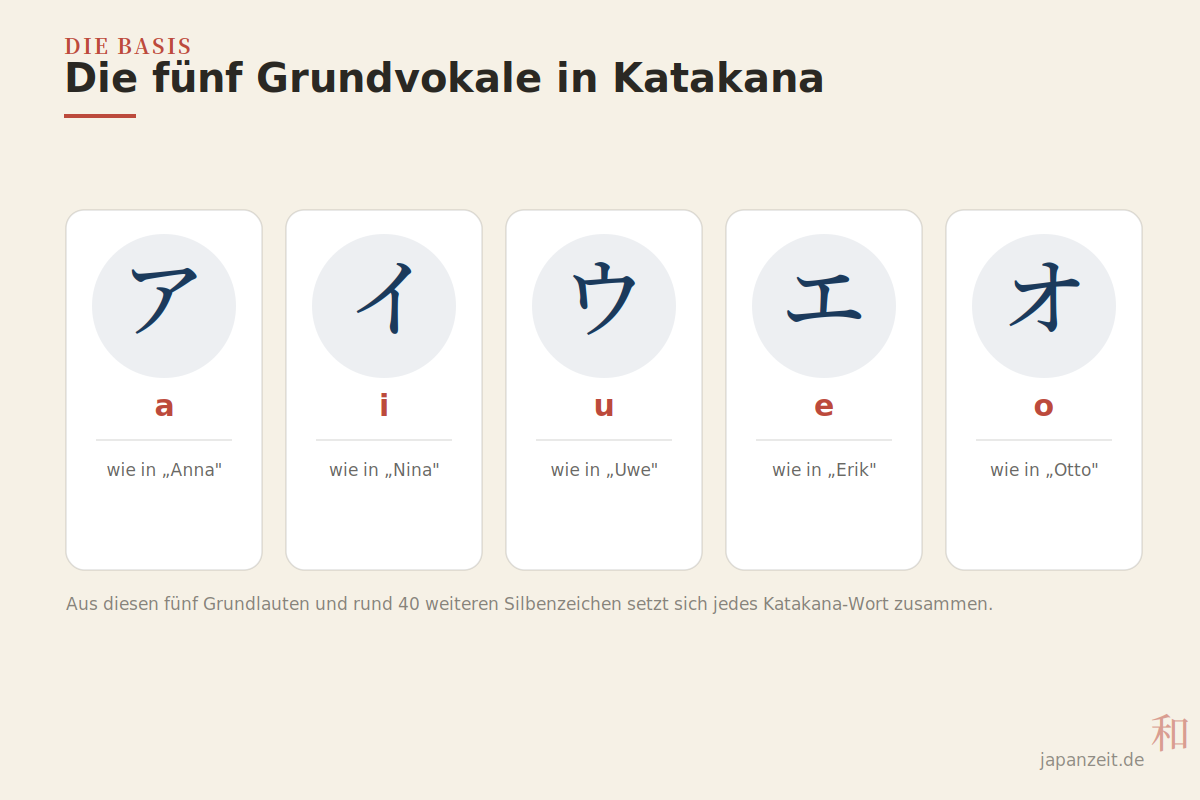 DIE BASIS
Die fünf Grundvokale in Katakana

ア
a
wie in „Anna"

イ
i
wie in „Nina"

ウ
u
wie in „Uwe"

エ
e
wie in „Erik"

オ
o
wie in „Otto"

Aus diesen fünf Grundlauten und rund 40 weiteren Silbenzeichen setzt sich jedes Katakana-Wort zusammen.

和
japanzeit.de